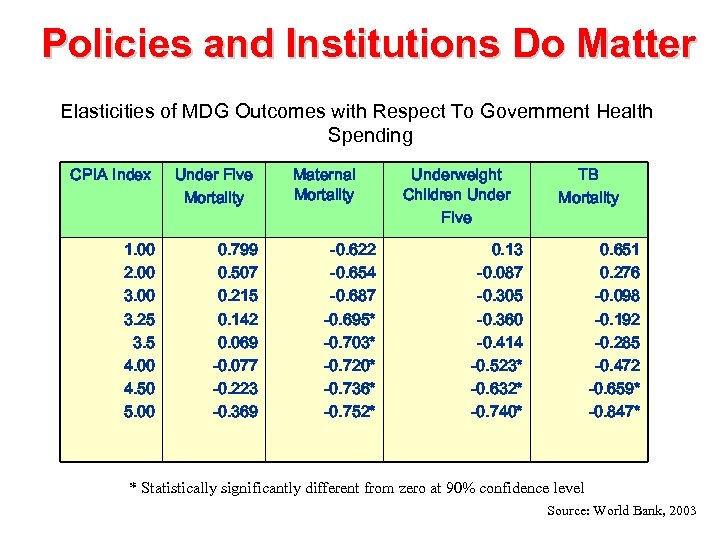 Policies and Institutions Do Matter

Elasticities of MDG Outcomes with Respect To Government Health Spending

| CPIA Index | Under Five Mortality | Maternal Mortality | Underweight Children Under Five | TB Mortality |
|---|---|---|---|---|
| 1.00 | 0.799 | -0.622 | 0.13 | 0.651 |
| 2.00 | 0.507 | -0.654 | -0.087 | 0.276 |
| 3.00 | 0.215 | -0.687 | -0.305 | -0.098 |
| 3.25 | 0.142 | -0.695* | -0.360 | -0.192 |
| 3.5 | 0.069 | -0.703* | -0.414 | -0.285 |
| 4.00 | -0.077 | -0.720* | -0.523* | -0.472 |
| 4.50 | -0.223 | -0.736* | -0.632* | -0.659* |
| 5.00 | -0.369 | -0.752* | -0.740* | -0.847* |

* Statistically significantly different from zero at 90% confidence level

Source: World Bank, 2003